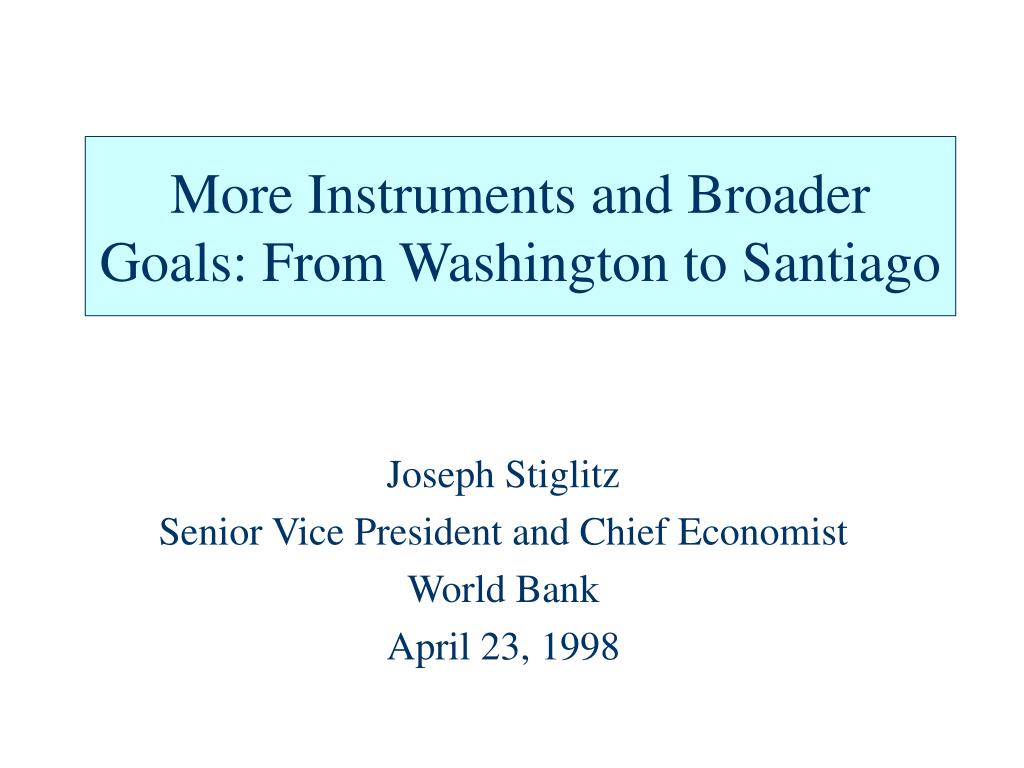 More Instruments and Broader Goals: From Washington to Santiago

Joseph Stiglitz
Senior Vice President and Chief Economist
World Bank
April 23, 1998